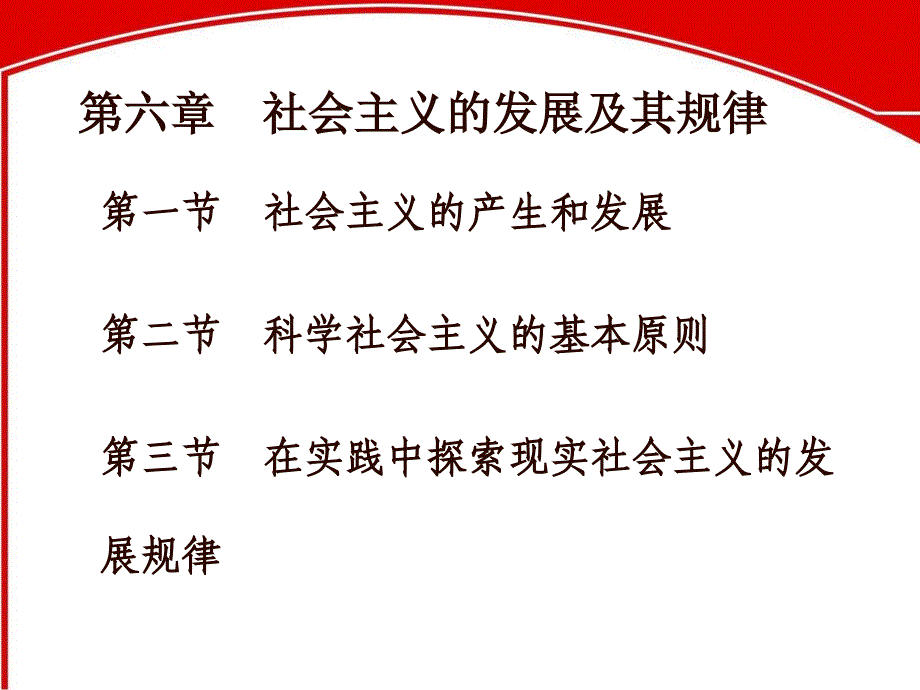 第六章　社会主义的发展及其规律

第一节　社会主义的产生和发展

第二节　科学社会主义的基本原则

第三节　在实践中探索现实社会主义的发展规律